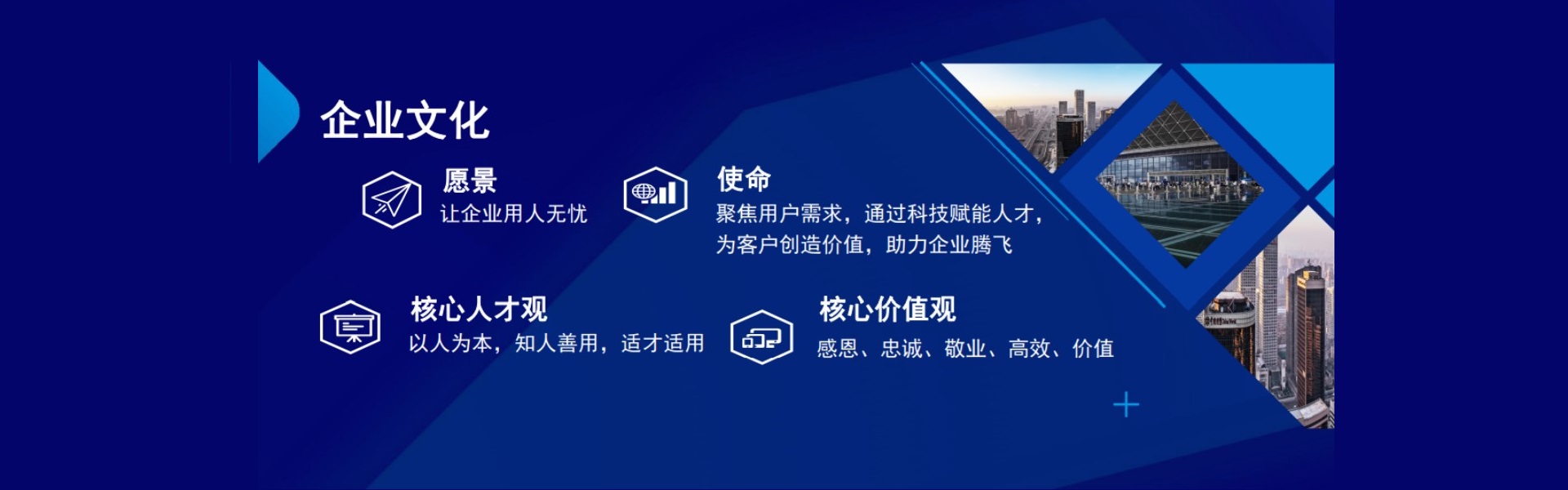 企业文化

愿景
让企业用人无忧

使命
聚焦用户需求，通过科技赋能人才，为客户创造价值，助力企业腾飞

核心人才观
以人为本，知人善用，适才适用

核心价值观
感恩、忠诚、敬业、高效、价值